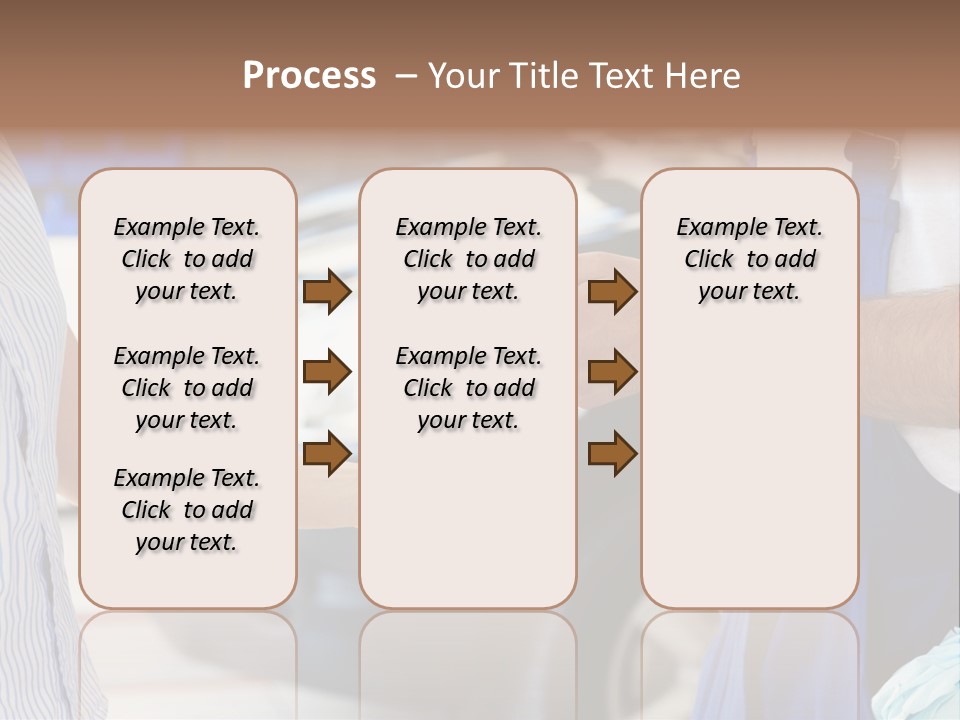 Process – Your Title Text Here

Example Text. Click to add your text.

Example Text. Click to add your text.

Example Text. Click to add your text.

Example Text. Click to add your text.

Example Text. Click to add your text.

Example Text. Click to add your text.